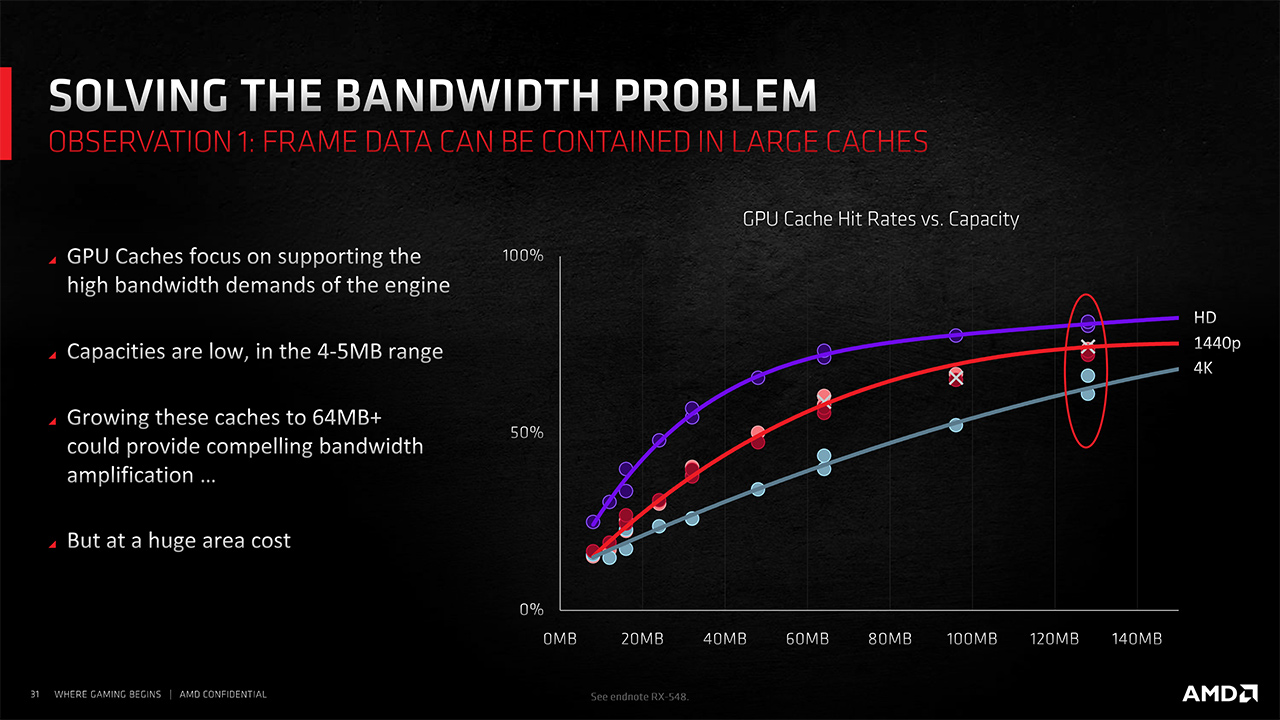 SOLVING THE BANDWIDTH PROBLEM
OBSERVATION 1: FRAME DATA CAN BE CONTAINED IN LARGE CACHES

GPU Caches focus on supporting the high bandwidth demands of the engine

Capacities are low, in the 4-5MB range

Growing these caches to 64MB+ could provide compelling bandwidth amplification …

But at a huge area cost

GPU Cache Hit Rates vs. Capacity

100%
50%
0%

0MB 20MB 40MB 60MB 80MB 100MB 120MB 140MB

HD
1440p
4K

31 WHERE GAMING BEGINS | AMD CONFIDENTIAL

See endnote RX-548.

AMD